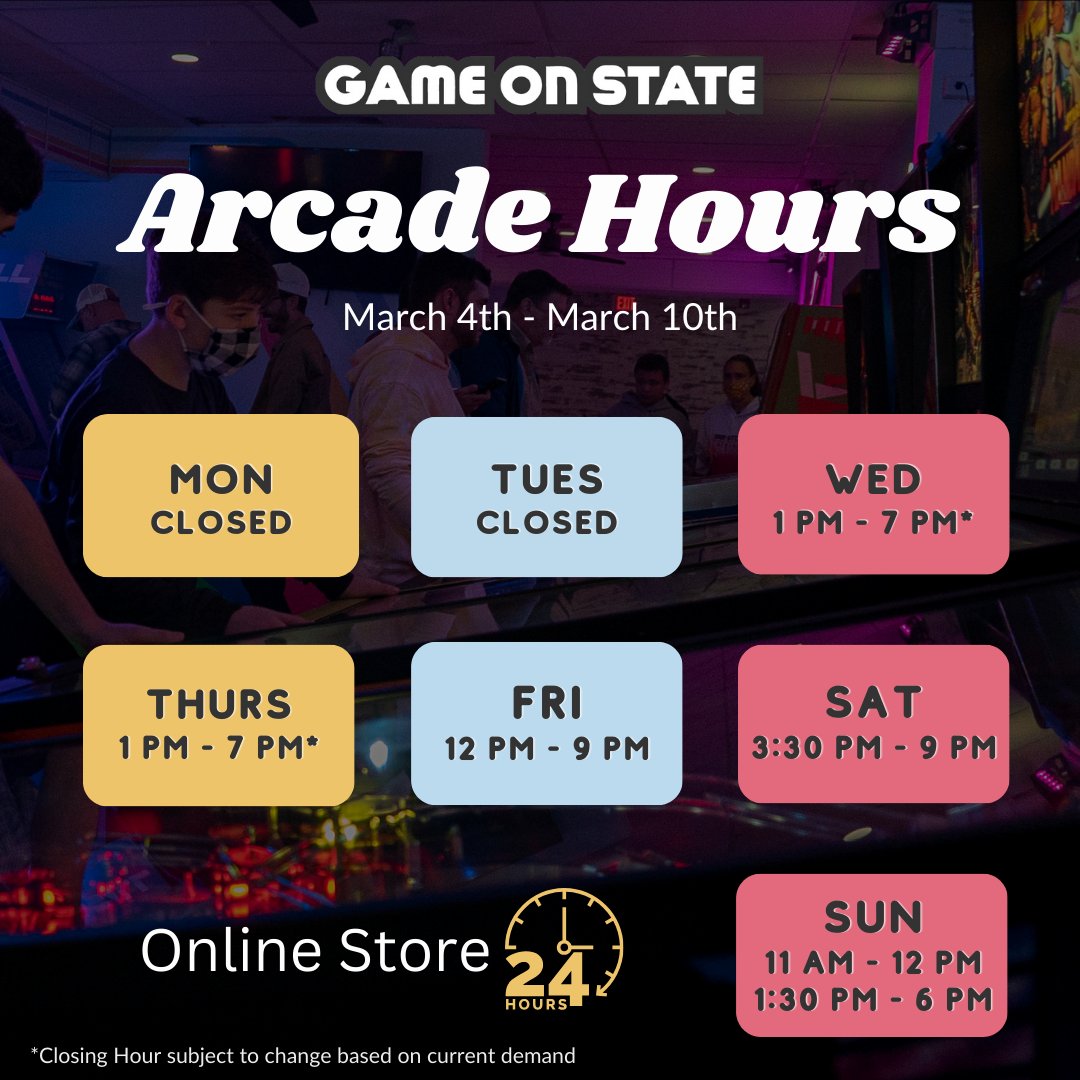 GAME ON STATE

Arcade Hours

March 4th - March 10th

MON
CLOSED

TUES
CLOSED

WED
1 PM - 7 PM*

THURS
1 PM - 7 PM*

FRI
12 PM - 9 PM

SAT
3:30 PM - 9 PM

Online Store 24 HOURS

SUN
11 AM - 12 PM
1:30 PM - 6 PM

*Closing Hour subject to change based on current demand